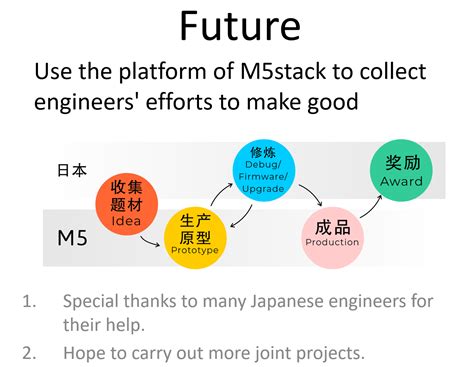 Future

Use the platform of M5stack to collect engineers' efforts to make good

日本

M5

收集题材 Idea

生产原型 Prototype

修炼 Debug/ Firmware/ Upgrade

成品 Production

奖励 Award

1. Special thanks to many Japanese engineers for their help.
2. Hope to carry out more joint projects.